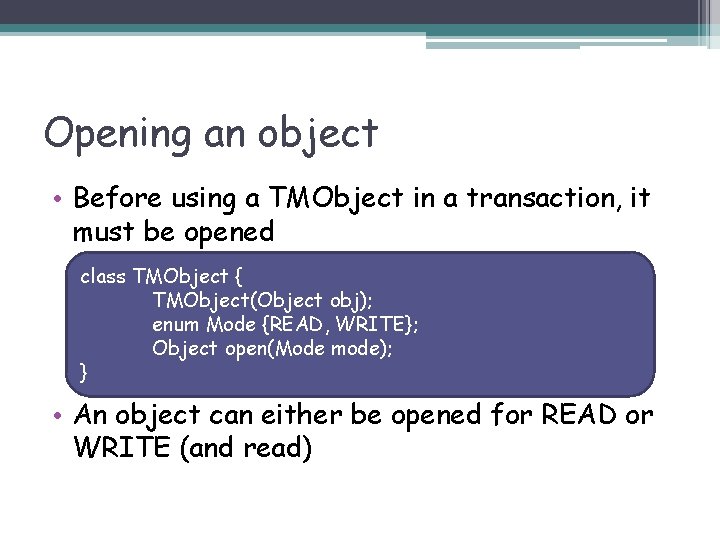 Opening an object

• Before using a TMObject in a transaction, it must be opened

class TMObject {
    TMObject(Object obj);
    enum Mode {READ, WRITE};
    Object open(Mode mode);
}

• An object can either be opened for READ or WRITE (and read)